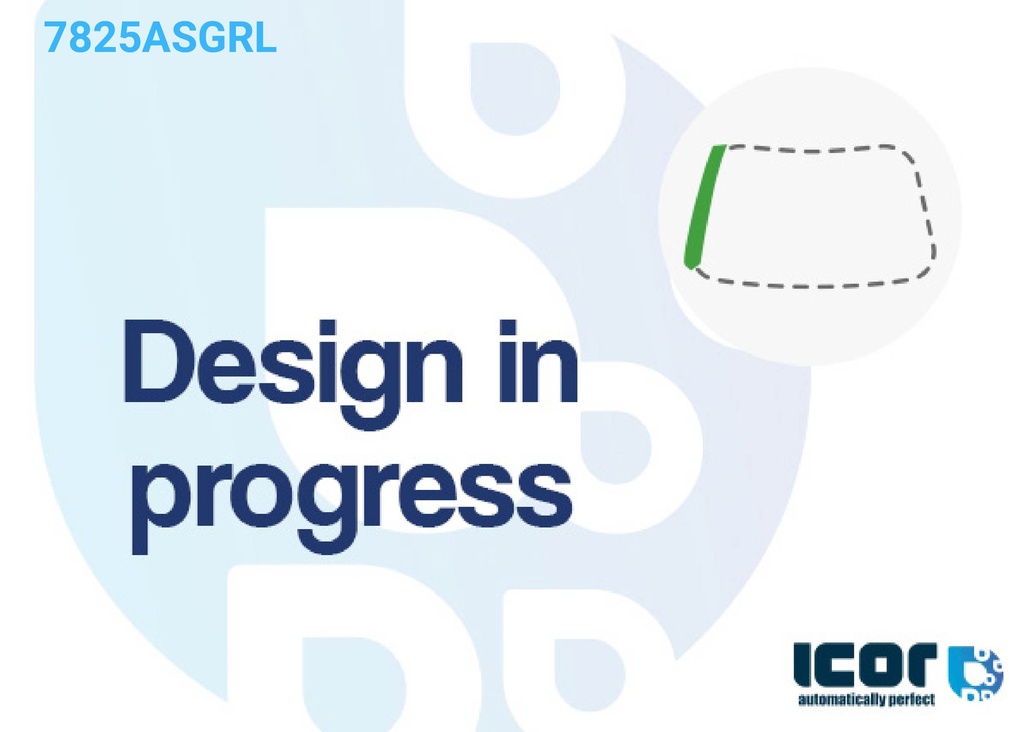 7825ASGRL

Design in progress

ICOR
automatically perfect